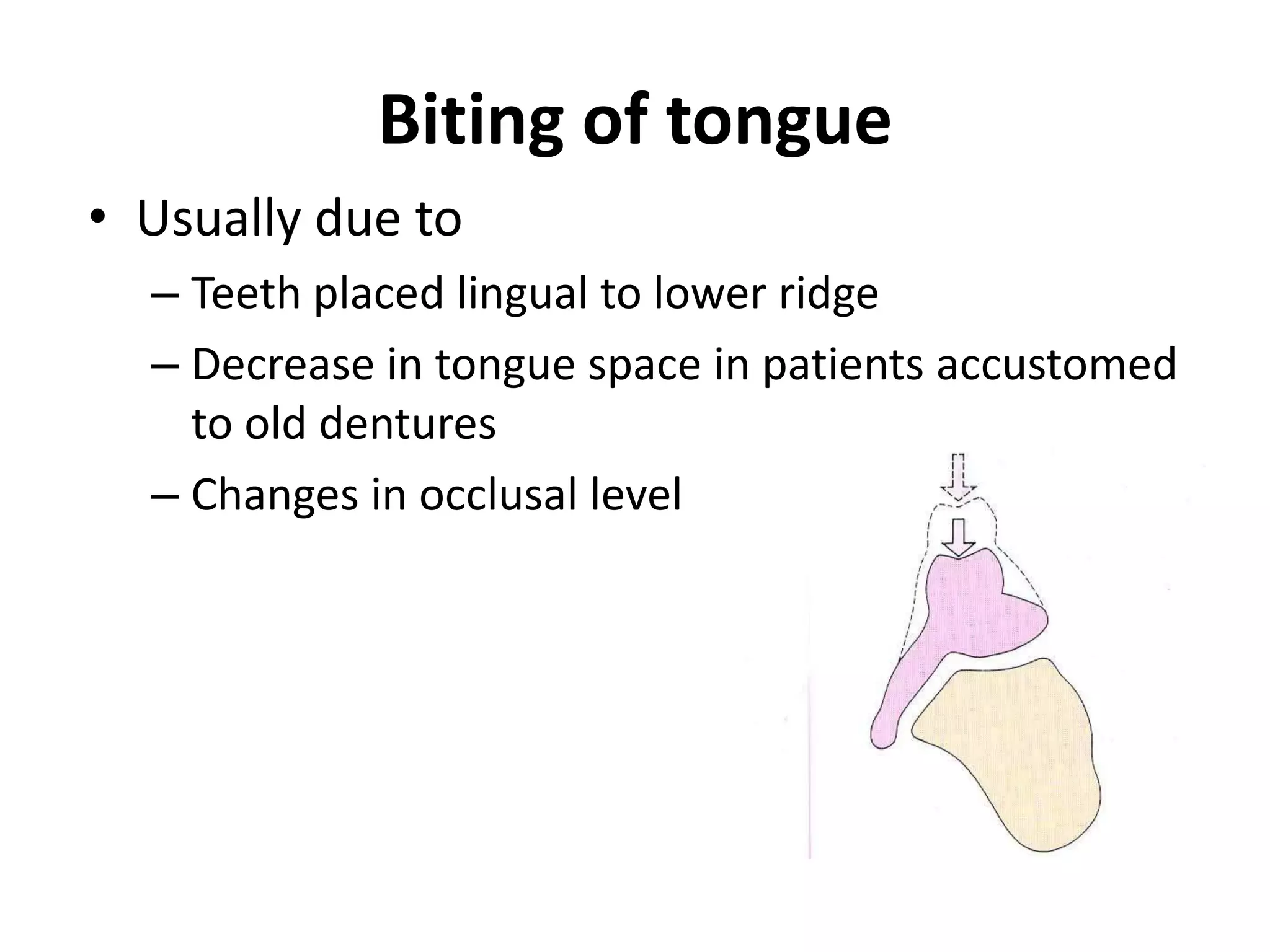 Biting of tongue

• Usually due to
  – Teeth placed lingual to lower ridge
  – Decrease in tongue space in patients accustomed to old dentures
  – Changes in occlusal level